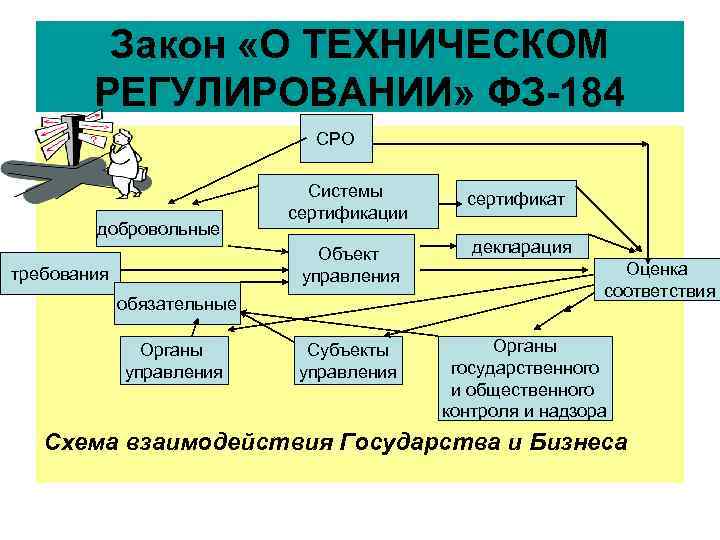 Закон «О ТЕХНИЧЕСКОМ РЕГУЛИРОВАНИИ» ФЗ-184

СРО

Системы сертификации

сертификат

добровольные

Объект управления

декларация

требования

Оценка соответствия

обязательные

Органы управления

Субъекты управления

Органы государственного и общественного контроля и надзора

Схема взаимодействия Государства и Бизнеса